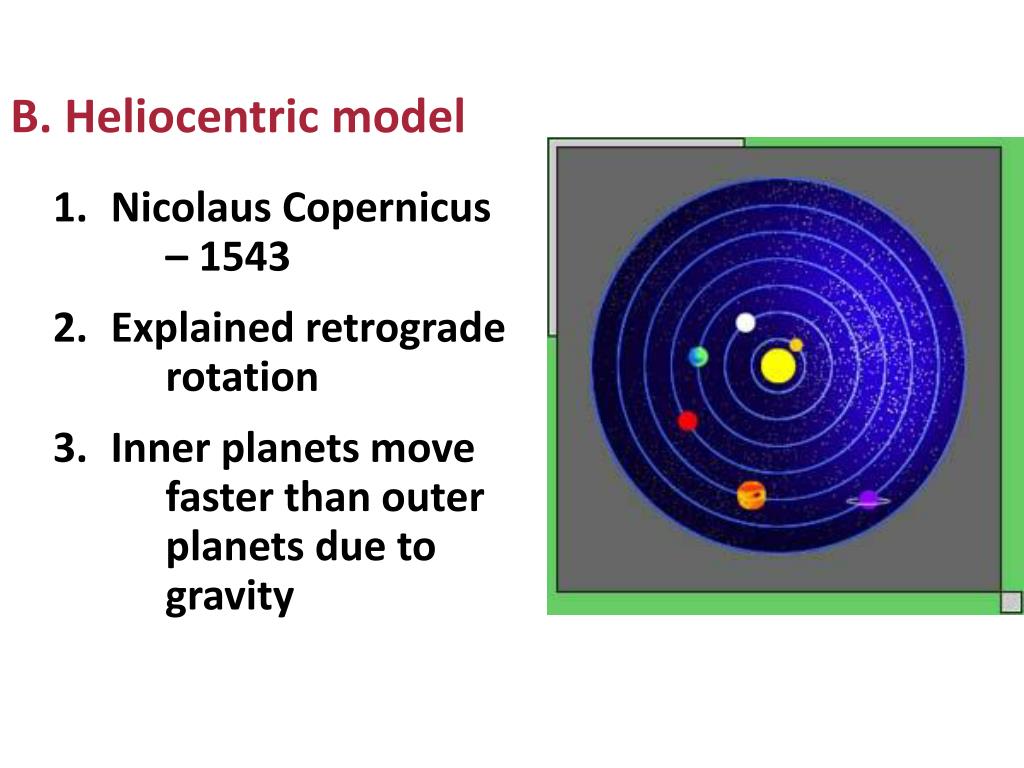 B. Heliocentric model

1. Nicolaus Copernicus – 1543

2. Explained retrograde rotation

3. Inner planets move faster than outer planets due to gravity